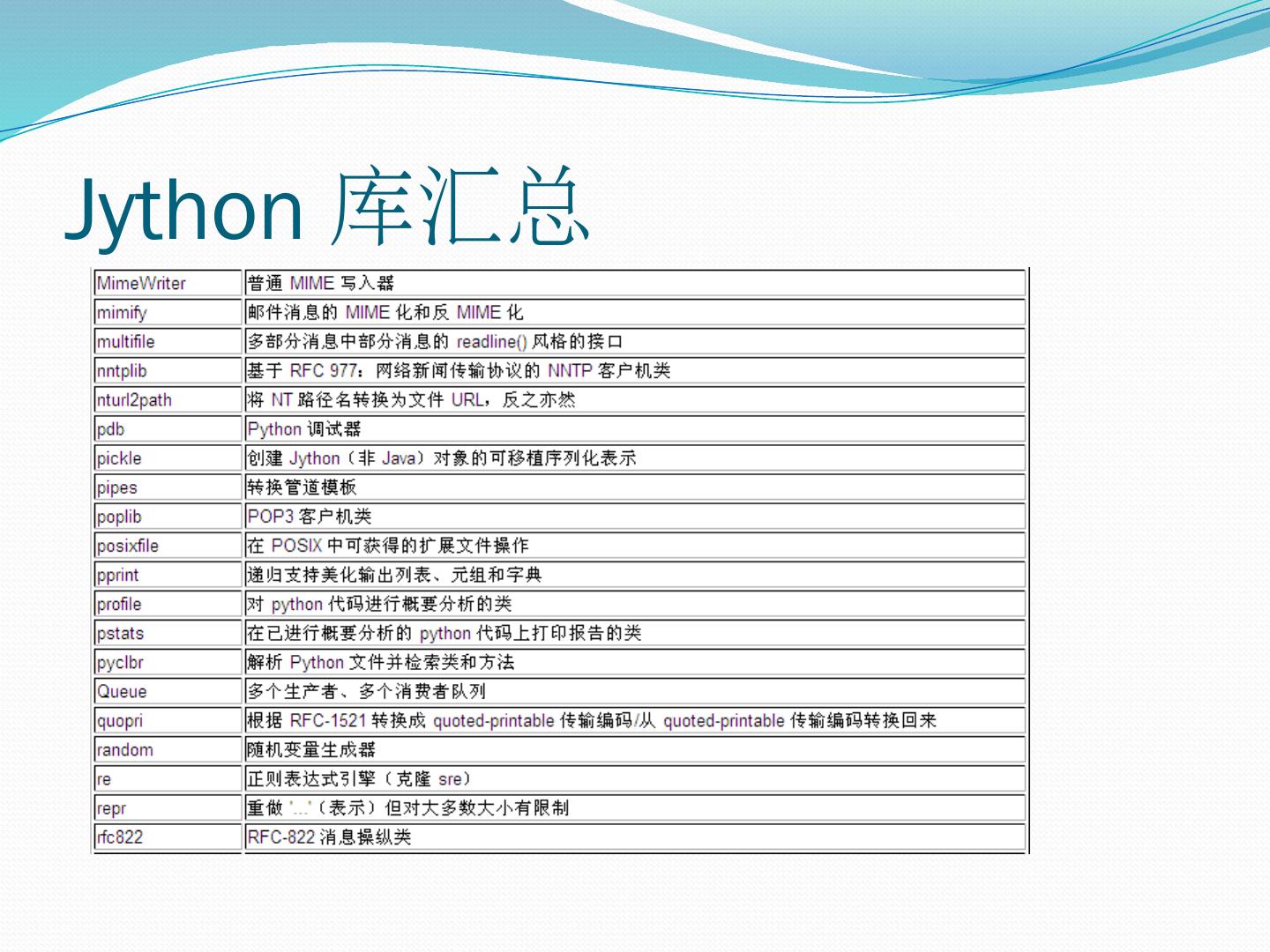 Jython 库汇总

| | |
|---|---|
| MimeWriter | 普通 MIME 写入器 |
| mimify | 邮件消息的 MIME 化和反 MIME 化 |
| multifile | 多部分消息中部分消息的 readline() 风格的接口 |
| nntplib | 基于 RFC 977：网络新闻传输协议的 NNTP 客户机类 |
| nturl2path | 将 NT 路径名转换为文件 URL，反之亦然 |
| pdb | Python 调试器 |
| pickle | 创建 Jython（非 Java）对象的可移植序列化表示 |
| pipes | 转换管道模板 |
| poplib | POP3 客户机类 |
| posixfile | 在 POSIX 中可获得的扩展文件操作 |
| pprint | 递归支持美化输出列表、元组和字典 |
| profile | 对 python 代码进行概要分析的类 |
| pstats | 在已进行概要分析的 python 代码上打印报告的类 |
| pyclbr | 解析 Python 文件并检索类和方法 |
| Queue | 多个生产者、多个消费者队列 |
| quopri | 根据 RFC-1521 转换成 quoted-printable 传输编码/从 quoted-printable 传输编码转换回来 |
| random | 随机变量生成器 |
| re | 正则表达式引擎（克隆 sre） |
| repr | 重做 '...'（表示）但对大多数大小有限制 |
| rfc822 | RFC-822 消息操纵类 |